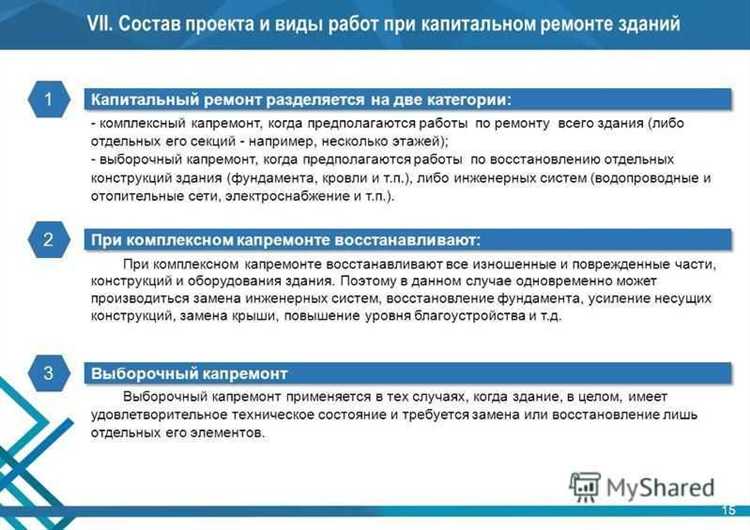 VII. Состав проекта и виды работ при капитальном ремонте зданий

1

Капитальный ремонт разделяется на две категории:

- комплексный капремонт, когда предполагаются работы по ремонту всего здания (либо отдельных его секций - например, несколько этажей);
- выборочный капремонт, когда предполагаются работы по восстановлению отдельных конструкций здания (фундамента, кровли и т.п.), либо инженерных систем (водопроводные и отопительные сети, электроснабжение и т.п.).

2

При комплексном капремонте восстанавливают:

При комплексном капремонте восстанавливают все изношенные и поврежденные части, конструкций и оборудования здания. Поэтому в данном случае одновременно может производиться замена инженерных систем, восстановление фундамента, усиление несущих конструкций, замена крыши, повышение уровня благоустройства и т.д.

3

Выборочный капремонт

Выборочный капремонт применяется в тех случаях, когда здание, в целом, имеет удовлетворительное техническое состояние и требуется замена или восстановление лишь отдельных его элементов.

MyShared

15